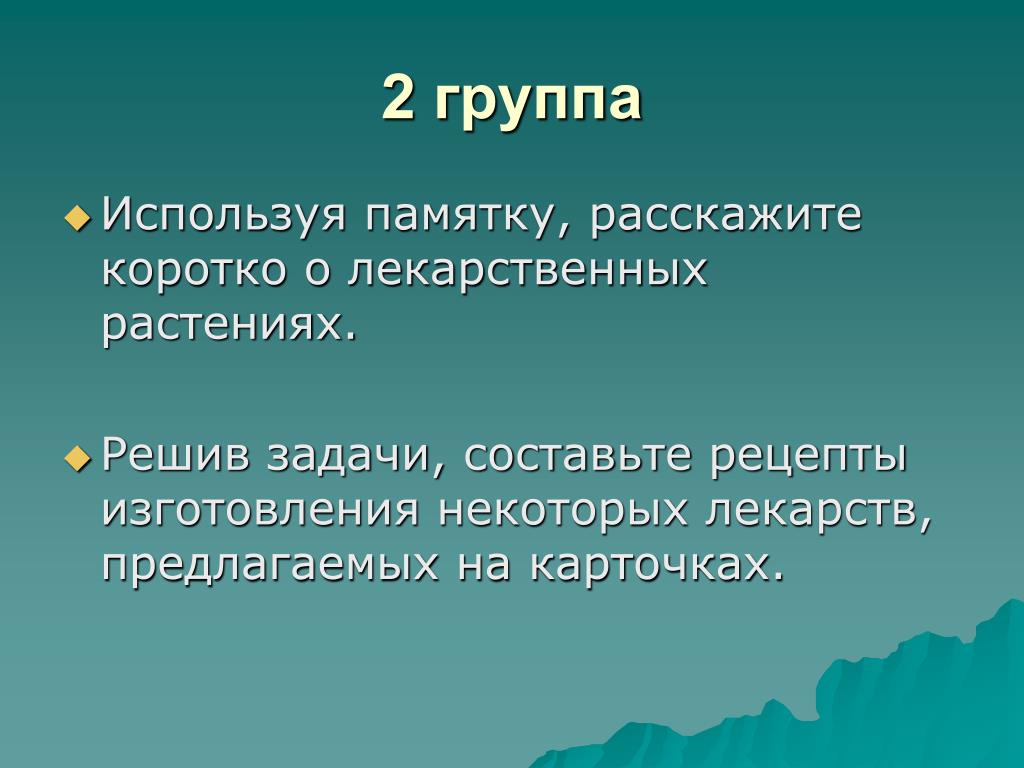 2 группа

Используя памятку, расскажите коротко о лекарственных растениях.

Решив задачи, составьте рецепты изготовления некоторых лекарств, предлагаемых на карточках.